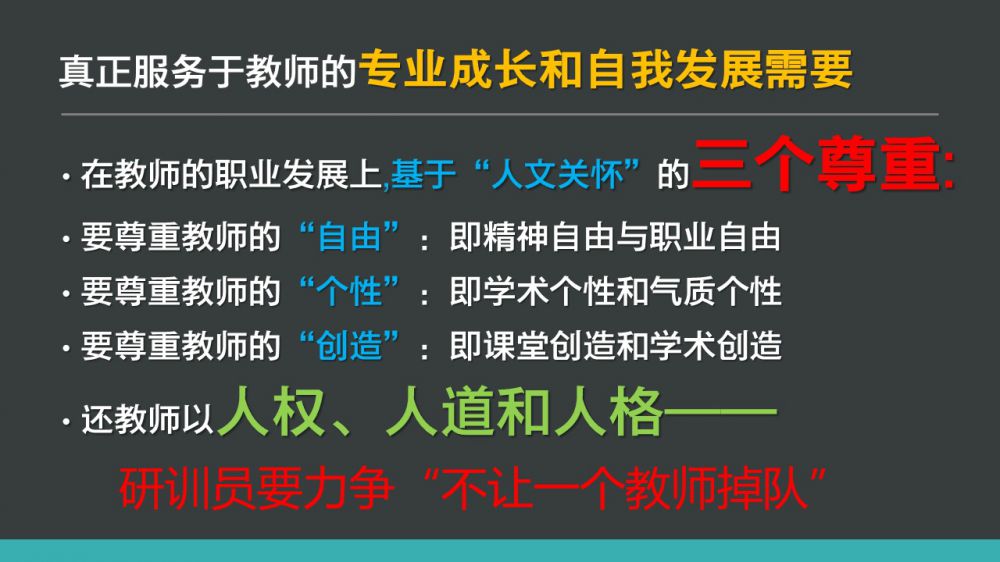 真正服务于教师的专业成长和自我发展需要

· 在教师的职业发展上,基于“人文关怀”的三个尊重:

· 要尊重教师的“自由”：即精神自由与职业自由

· 要尊重教师的“个性”：即学术个性和气质个性

· 要尊重教师的“创造”：即课堂创造和学术创造

· 还教师以人权、人道和人格——

研训员要力争“不让一个教师掉队”